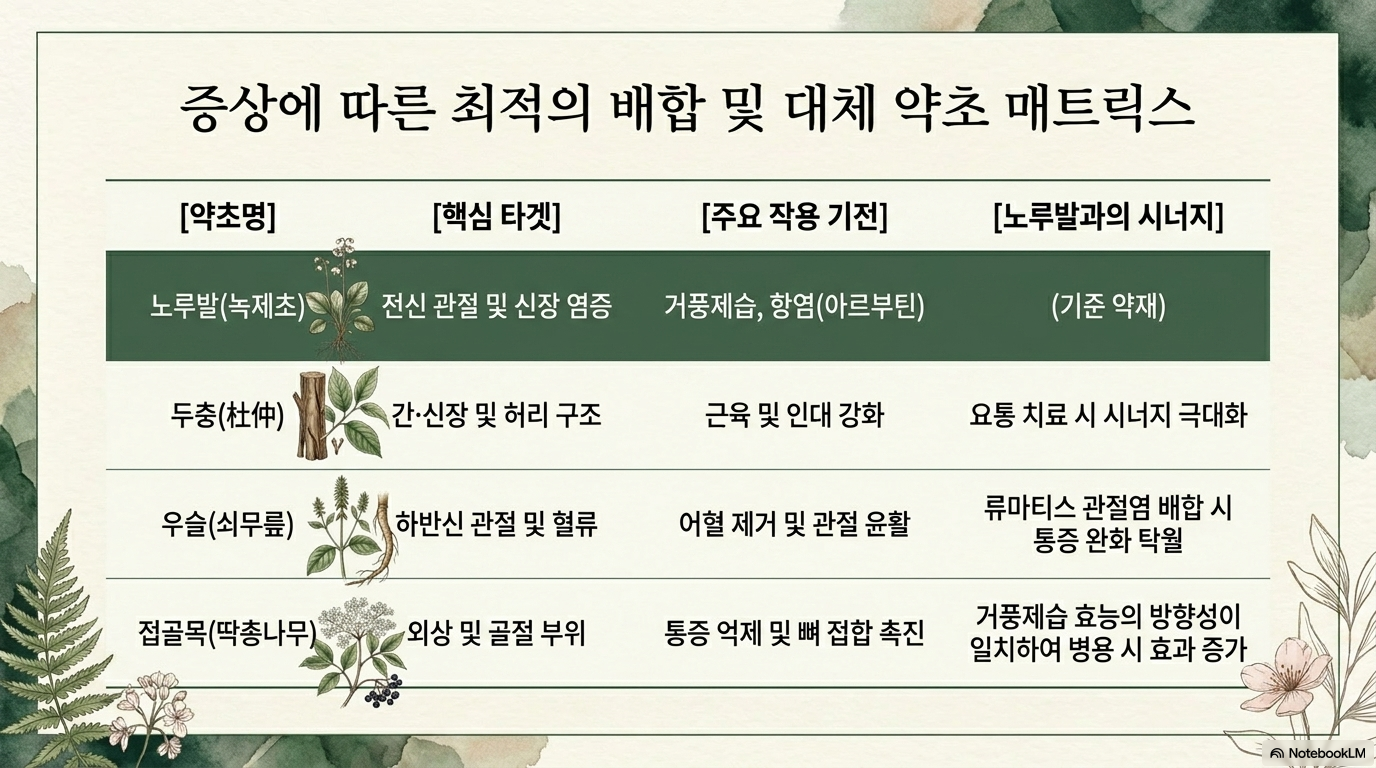 증상에 따른 최적의 배합 및 대체 약초 매트릭스

| [약초명] | [핵심 타겟] | [주요 작용 기전] | [노루발과의 시너지] |
|---|---|---|---|
| 노루발(녹제초) | 전신 관절 및 신장 염증 | 거풍제습, 항염(아르부틴) | (기준 약재) |
| 두충(杜仲) | 간·신장 및 허리 구조 | 근육 및 인대 강화 | 요통 치료 시 시너지 극대화 |
| 우슬(쇠무릎) | 하반신 관절 및 혈류 | 어혈 제거 및 관절 윤활 | 류마티스 관절염 배합 시 통증 완화 탁월 |
| 접골목(딱총나무) | 외상 및 골절 부위 | 통증 억제 및 뼈 접합 촉진 | 거풍제습 효능의 방향성이 일치하여 병용 시 효과 증가 |

NotebookLM